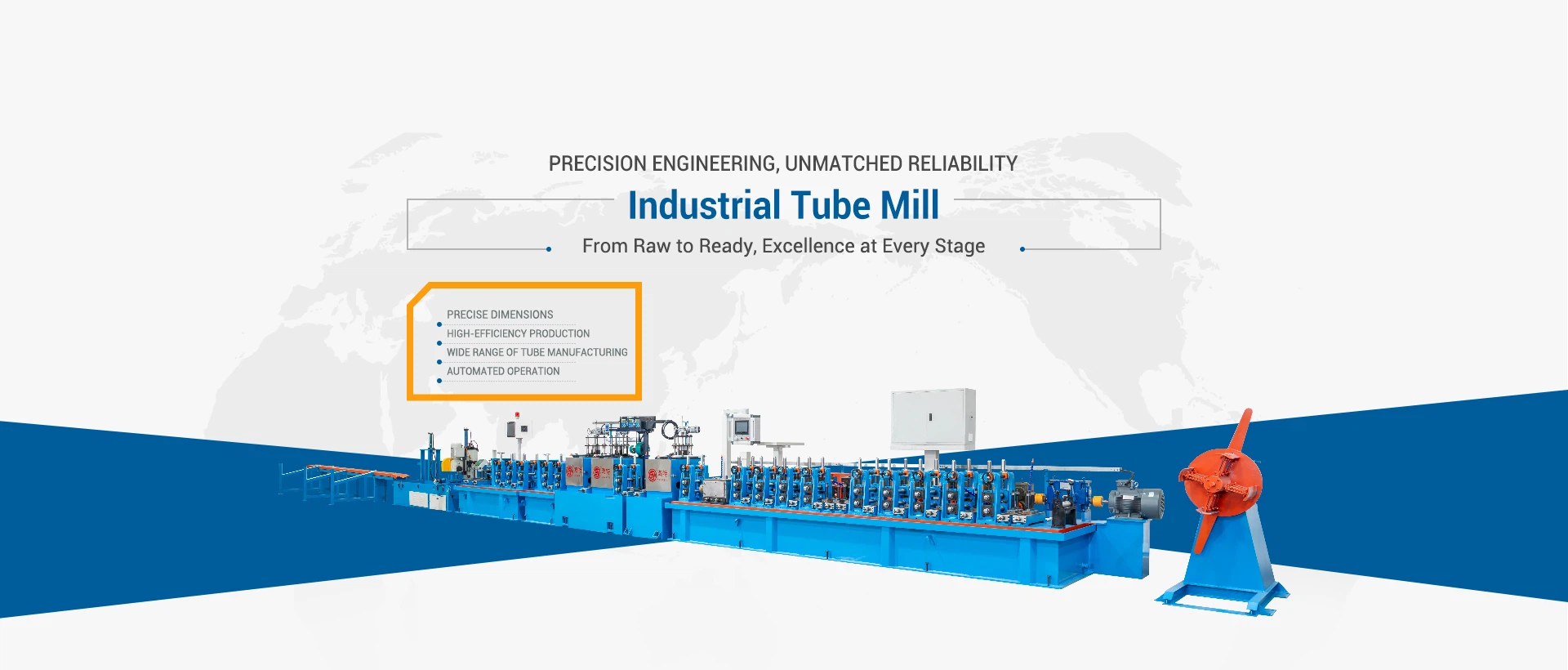 PRECISION ENGINEERING, UNMATCHED RELIABILITY

Industrial Tube Mill

From Raw to Ready, Excellence at Every Stage

PRECISE DIMENSIONS
HIGH-EFFICIENCY PRODUCTION
WIDE RANGE OF TUBE MANUFACTURING
AUTOMATED OPERATION